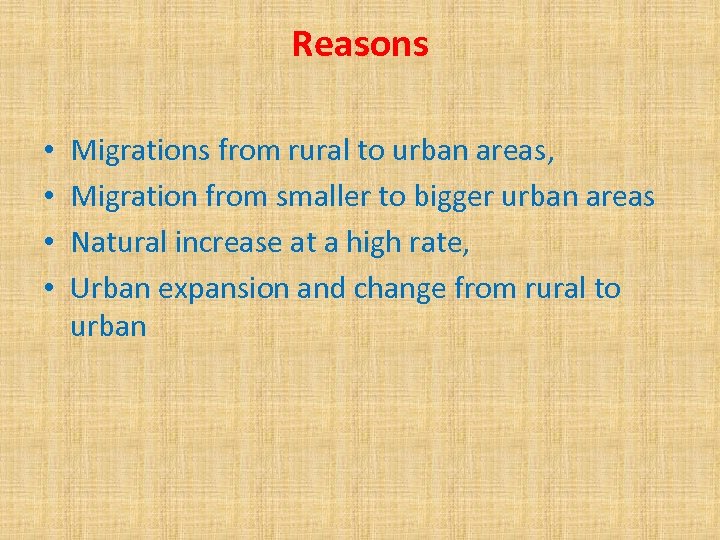 Reasons

• Migrations from rural to urban areas,
• Migration from smaller to bigger urban areas
• Natural increase at a high rate,
• Urban expansion and change from rural to urban